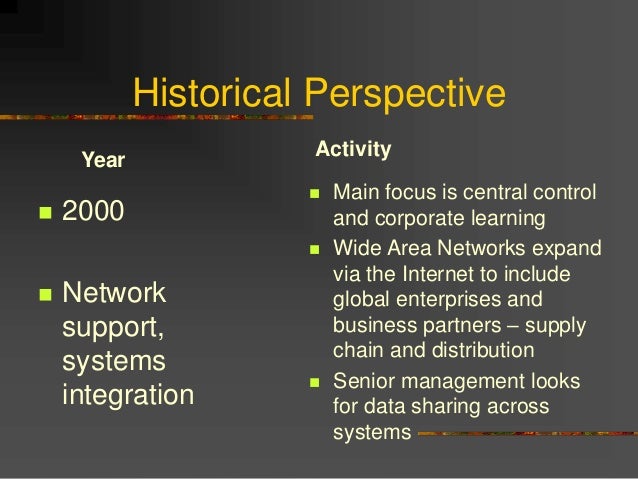 Historical Perspective

Year

- 2000

- Network support, systems integration

Activity

- Main focus is central control and corporate learning
- Wide Area Networks expand via the Internet to include global enterprises and business partners – supply chain and distribution
- Senior management looks for data sharing across systems